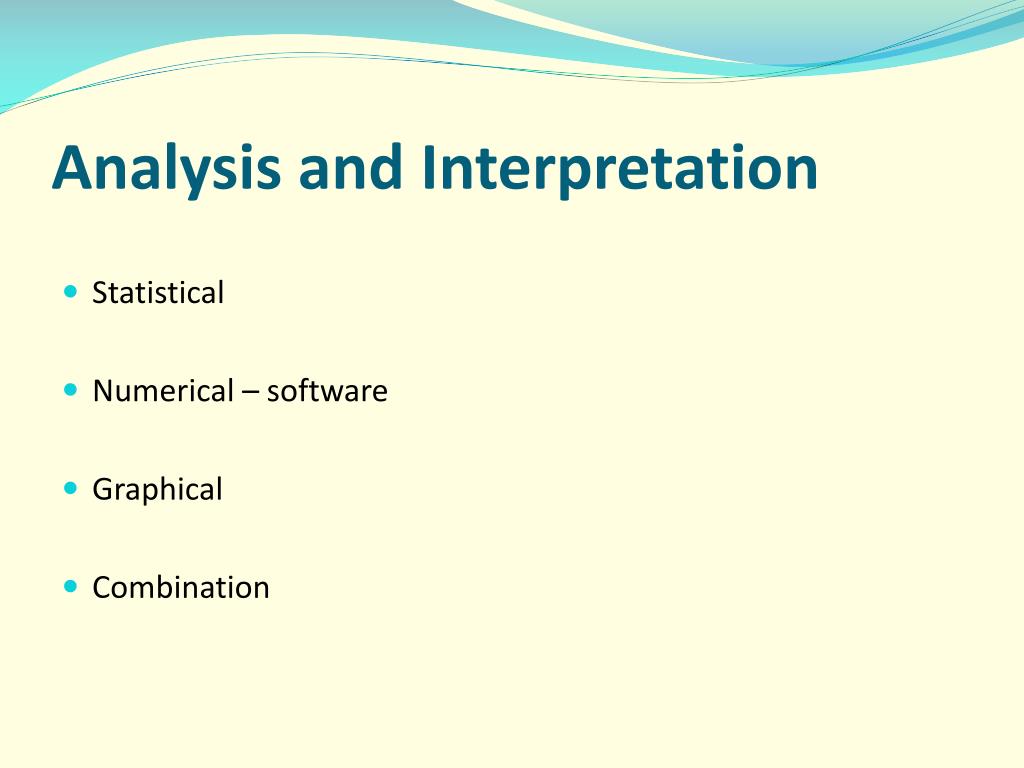 Analysis and Interpretation

- Statistical
- Numerical – software
- Graphical
- Combination